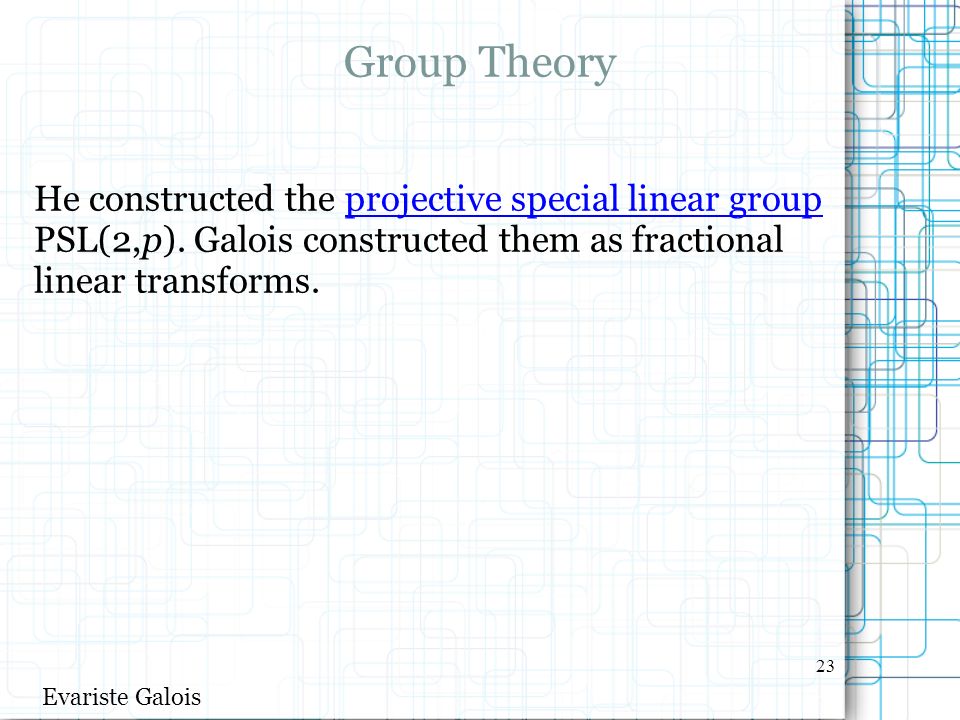 Group Theory

He constructed the projective special linear group PSL(2,$p$). Galois constructed them as fractional linear transforms.

23

Evariste Galois